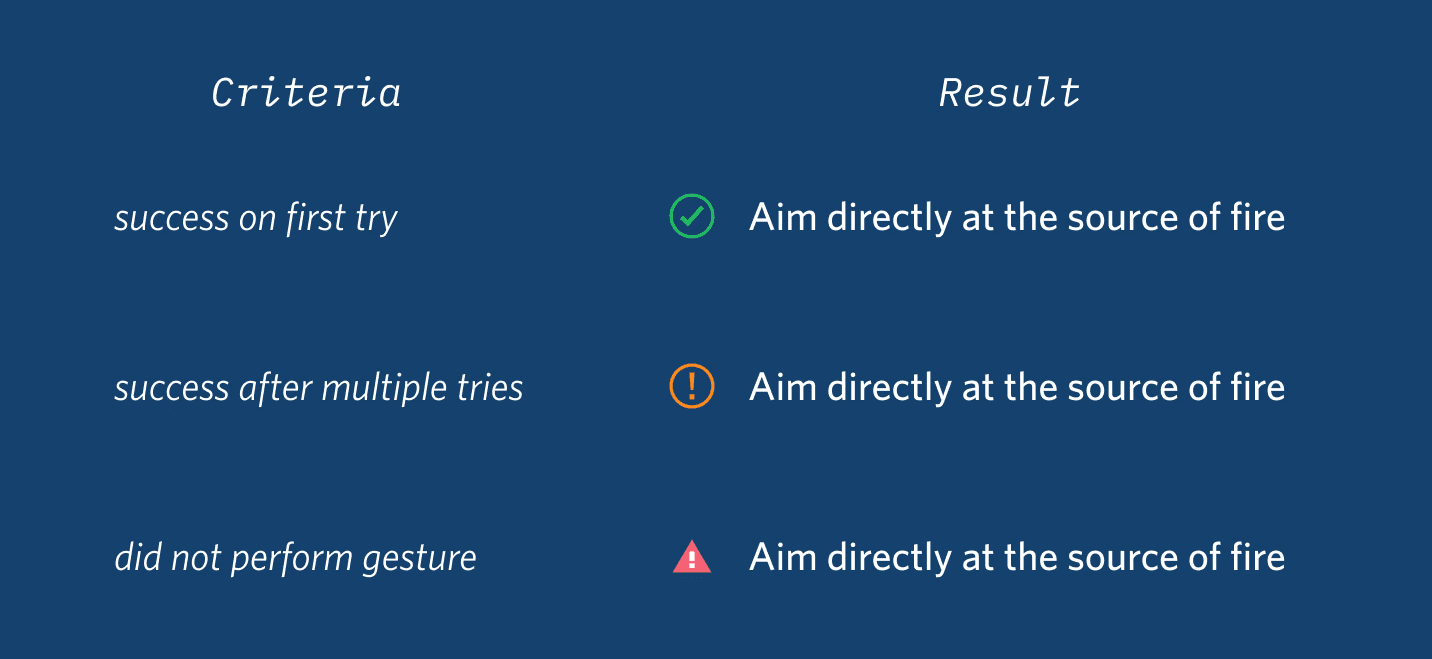 | Criteria | Result |
|---|---|
| success on first try | Aim directly at the source of fire |
| success after multiple tries | Aim directly at the source of fire |
| did not perform gesture | Aim directly at the source of fire |